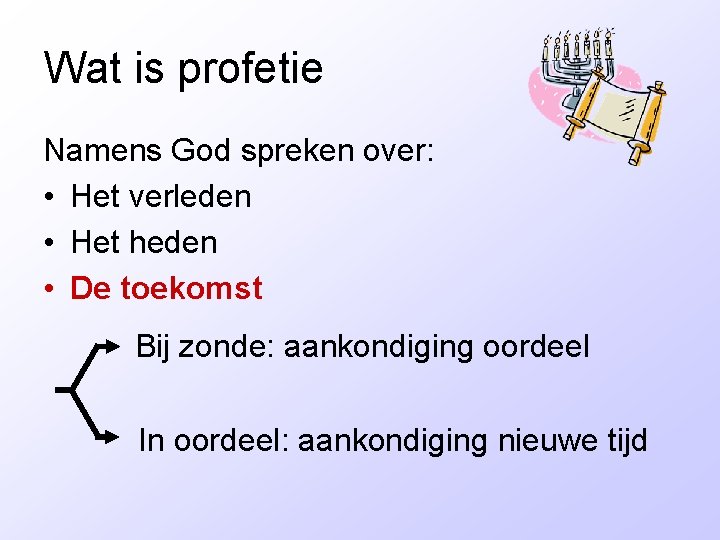 Wat is profetie

Namens God spreken over:

• Het verleden
• Het heden
• De toekomst

Bij zonde: aankondiging oordeel

In oordeel: aankondiging nieuwe tijd